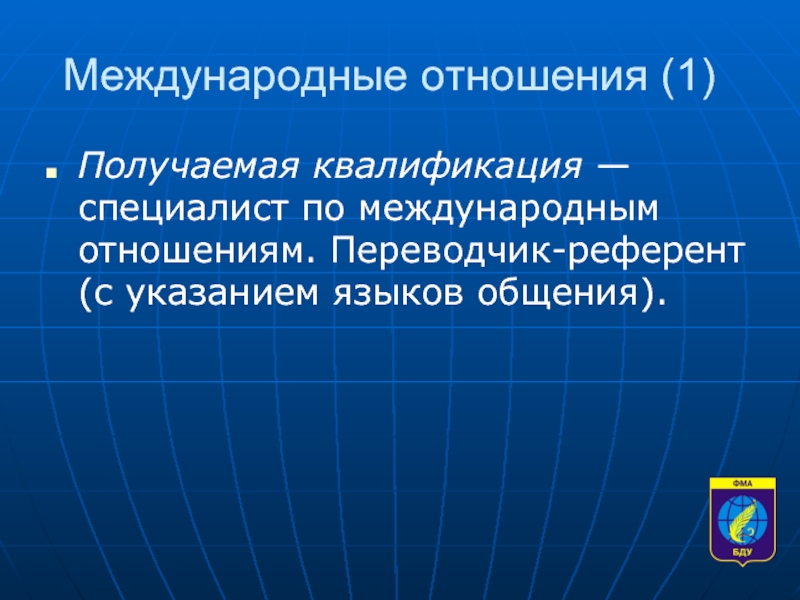 Международные отношения (1)

Получаемая квалификация — специалист по международным отношениям. Переводчик-референт (с указанием языков общения).

ФМА
БДУ